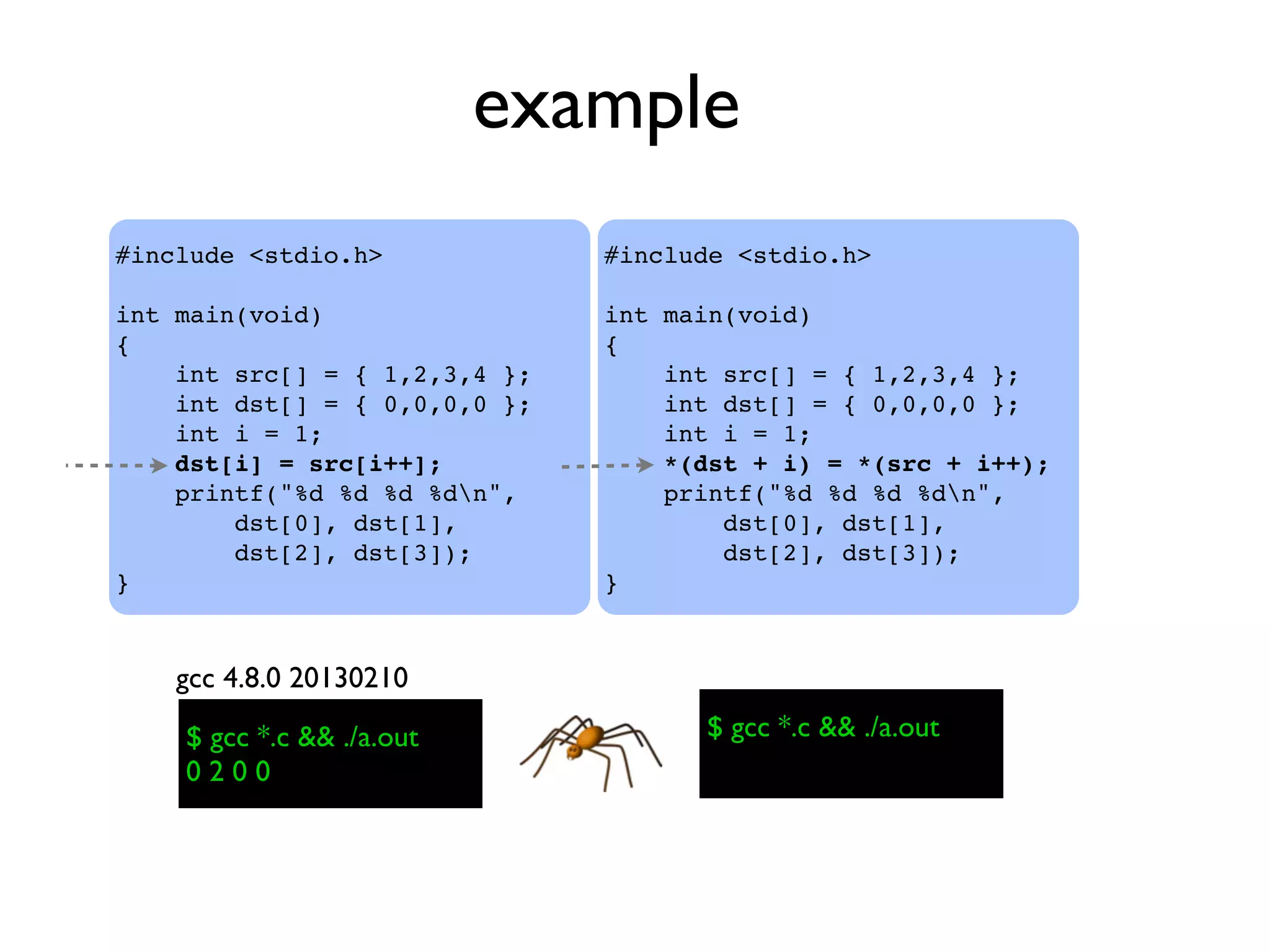 example

#include <stdio.h>

int main(void)
{
    int src[] = { 1,2,3,4 };
    int dst[] = { 0,0,0,0 };
    int i = 1;
    dst[i] = src[i++];
    printf("%d %d %d %d\n",
        dst[0], dst[1],
        dst[2], dst[3]);
}

#include <stdio.h>

int main(void)
{
    int src[] = { 1,2,3,4 };
    int dst[] = { 0,0,0,0 };
    int i = 1;
    *(dst + i) = *(src + i++);
    printf("%d %d %d %d\n",
        dst[0], dst[1],
        dst[2], dst[3]);
}

gcc 4.8.0 20130210

$ gcc *.c && ./a.out
0 2 0 0

$ gcc *.c && ./a.out